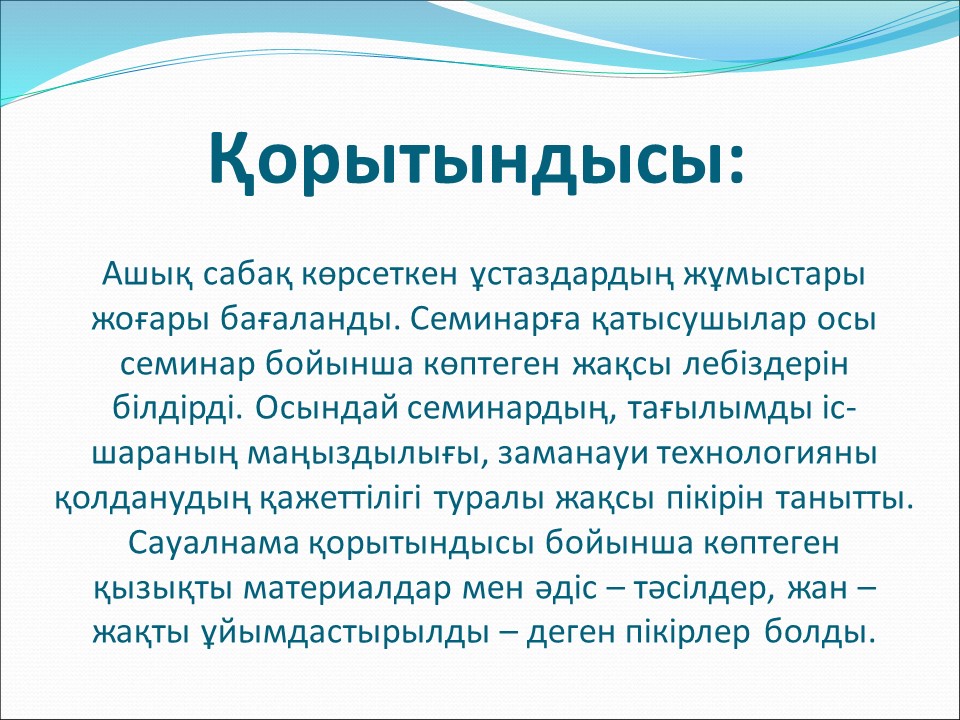 Қорытындысы:

Ашық сабақ көрсеткен ұстаздардың жұмыстары жоғары бағаланды. Семинарға қатысушылар осы семинар бойынша көптеген жақсы лебіздерін білдірді. Осындай семинардың, тағылымды іс-шараның маңыздылығы, заманауи технологияны қолданудың қажеттілігі туралы жақсы пікірін танытты. Сауалнама қорытындысы бойынша көптеген қызықты материалдар мен әдіс – тәсілдер, жан – жақты ұйымдастырылды – деген пікірлер болды.